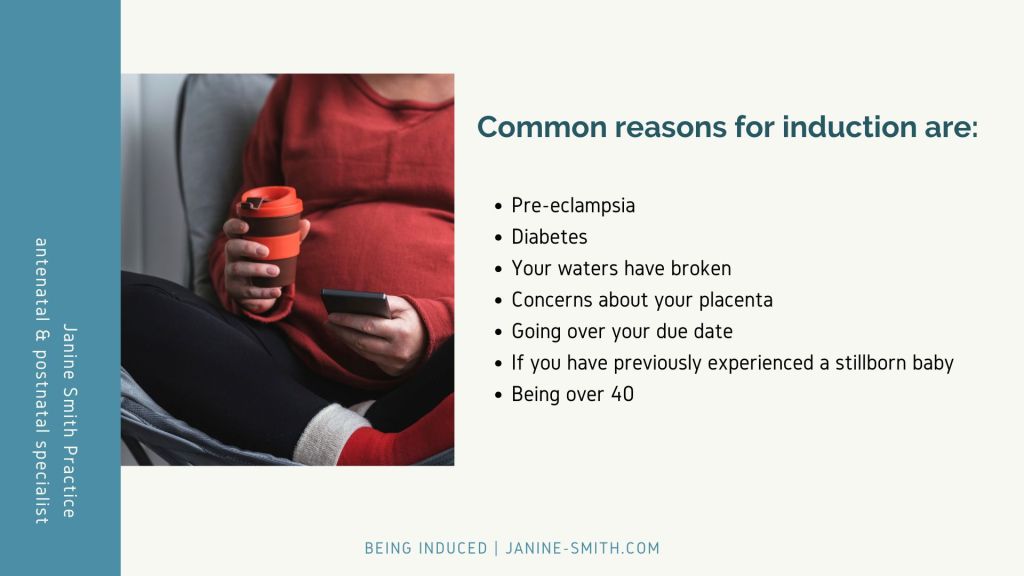 Janine Smith Practice
antenatal & postnatal specialist

Common reasons for induction are:

- Pre-eclampsia
- Diabetes
- Your waters have broken
- Concerns about your placenta
- Going over your due date
- If you have previously experienced a stillborn baby
- Being over 40

BEING INDUCED | JANINE-SMITH.COM